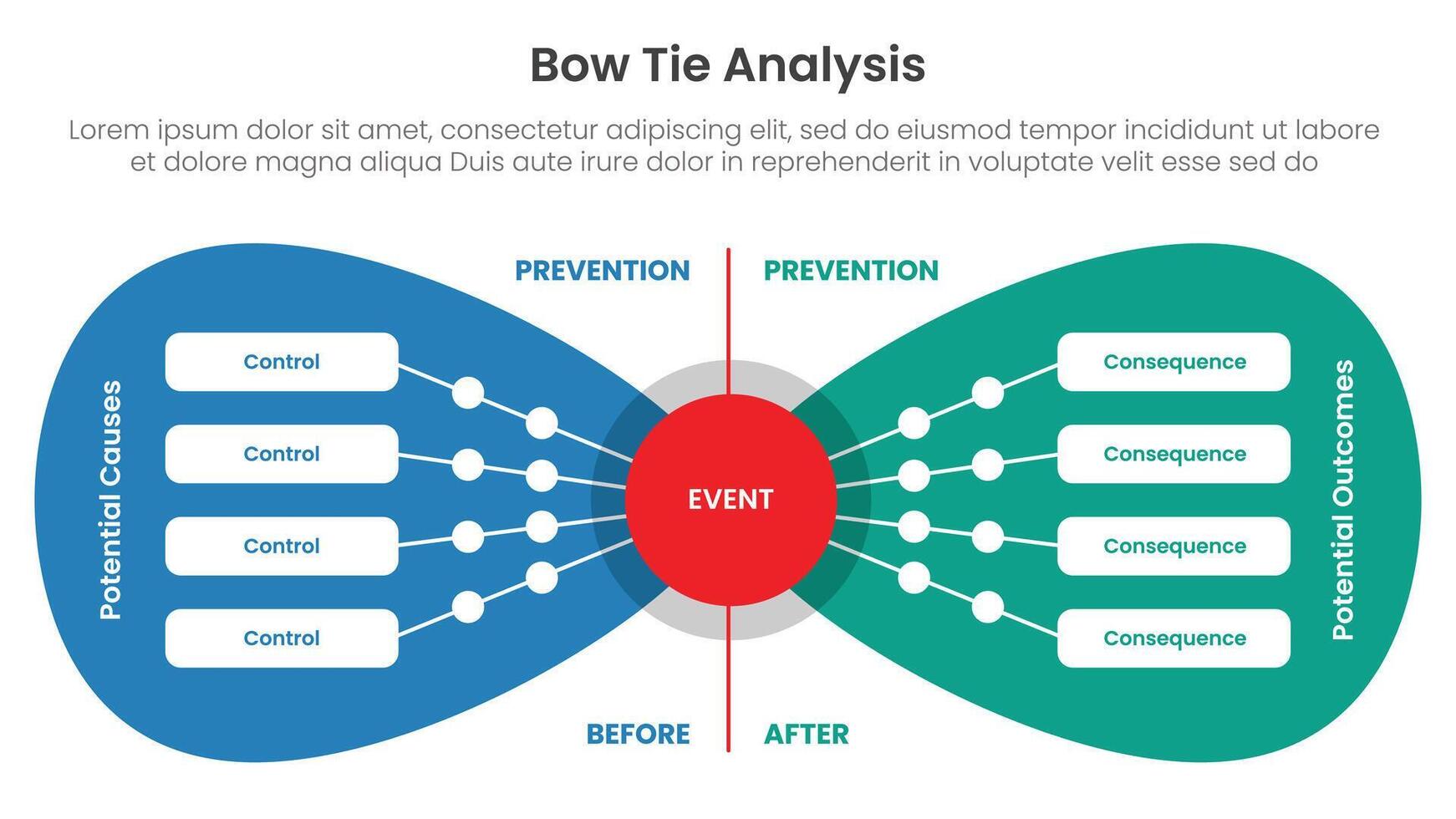 Bow Tie Analysis

Lorem ipsum dolor sit amet, consectetur adipiscing elit, sed do eiusmod tempor incididunt ut labore et dolore magna aliqua Duis aute irure dolor in reprehenderit in voluptate velit esse sed do

PREVENTION

PREVENTION

Potential Causes

Control

Control

Control

Control

EVENT

Consequence

Consequence

Consequence

Consequence

Potential Outcomes

BEFORE

AFTER